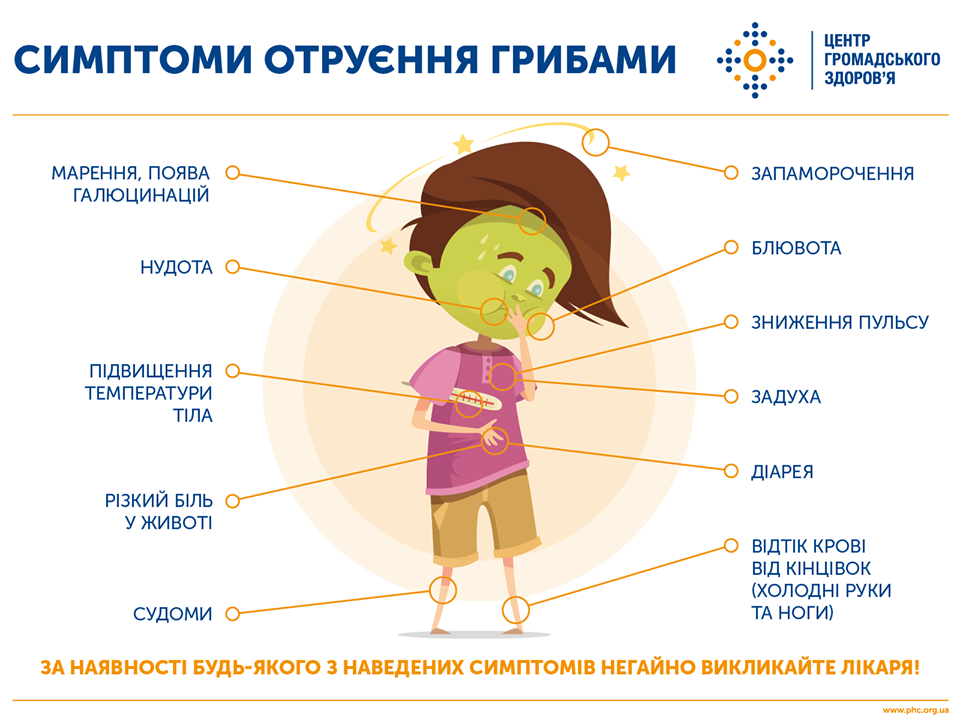 СИМПТОМИ ОТРУЄННЯ ГРИБАМИ

ЦЕНТР ГРОМАДСЬКОГО ЗДОРОВ'Я

МАРЕННЯ, ПОЯВА ГАЛЮЦИНАЦІЙ

НУДОТА

ПІДВИЩЕННЯ ТЕМПЕРАТУРИ ТІЛА

РІЗКИЙ БІЛЬ У ЖИВОТІ

СУДОМИ

ЗАПАМОРОЧЕННЯ

БЛЮВОТА

ЗНИЖЕННЯ ПУЛЬСУ

ЗАДУХА

ДІАРЕЯ

ВІДТІК КРОВІ ВІД КІНЦІВОК (ХОЛОДНІ РУКИ ТА НОГИ)

ЗА НАЯВНОСТІ БУДЬ-ЯКОГО З НАВЕДЕНИХ СИМПТОМІВ НЕГАЙНО ВИКЛИКАЙТЕ ЛІКАРЯ!

www.phc.org.ua